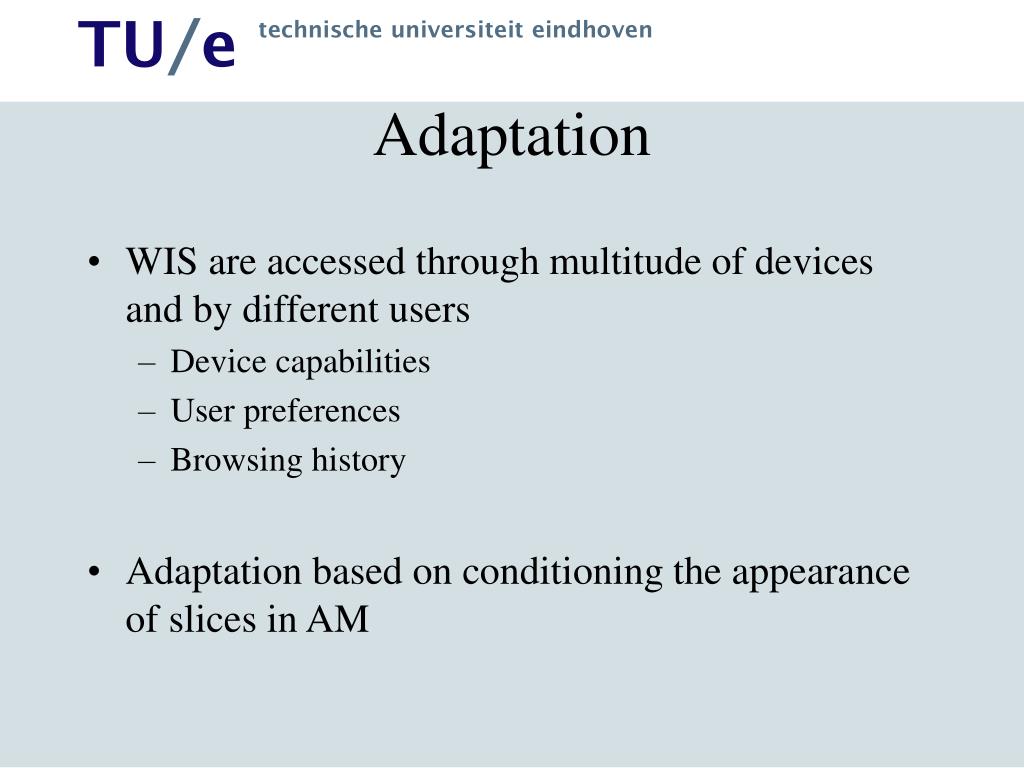 TU/e technische universiteit eindhoven

Adaptation

• WIS are accessed through multitude of devices and by different users
– Device capabilities
– User preferences
– Browsing history

• Adaptation based on conditioning the appearance of slices in AM